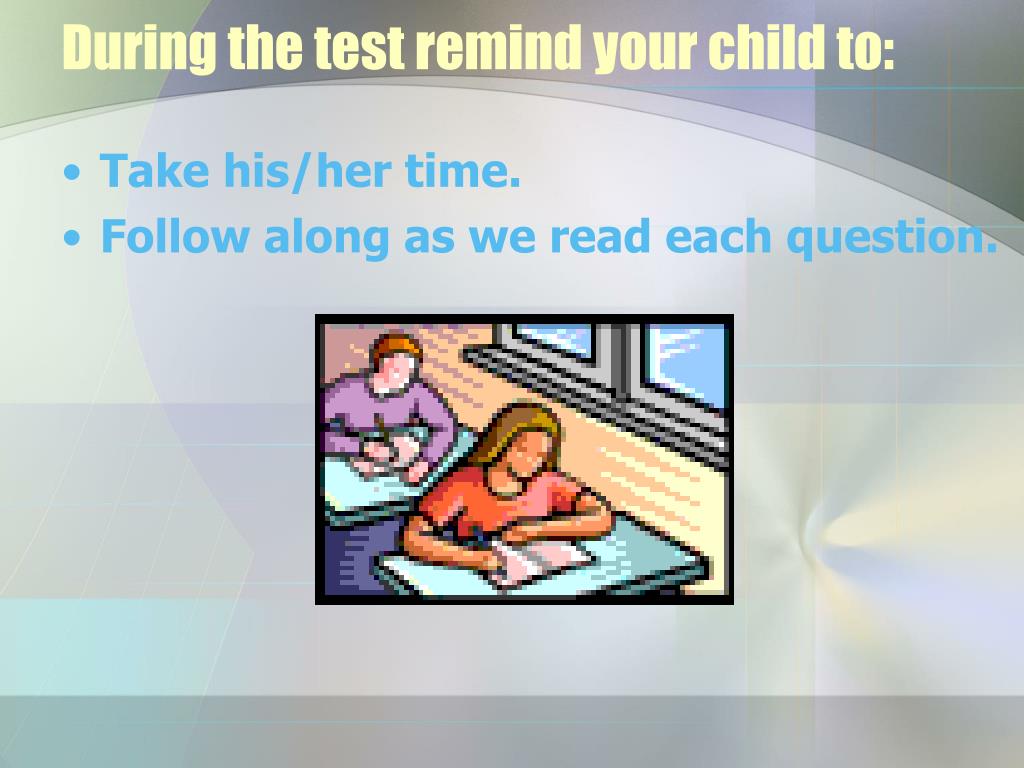 During the test remind your child to:

• Take his/her time.
• Follow along as we read each question.